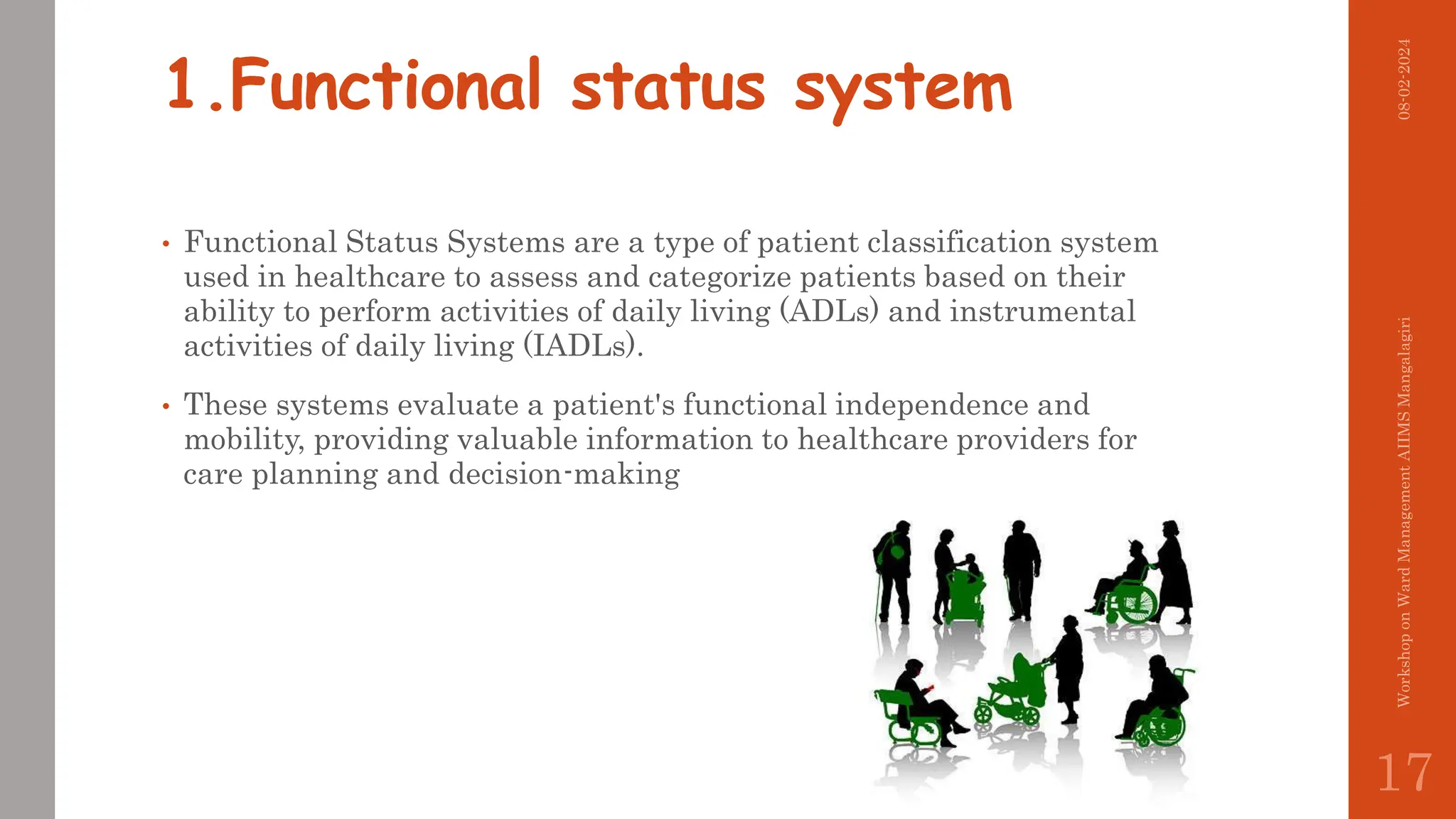 1.Functional status system

• Functional Status Systems are a type of patient classification system used in healthcare to assess and categorize patients based on their ability to perform activities of daily living (ADLs) and instrumental activities of daily living (IADLs).

• These systems evaluate a patient's functional independence and mobility, providing valuable information to healthcare providers for care planning and decision-making

08-02-2024

Workshop on Ward Management AIIMS Mangalagiri

17